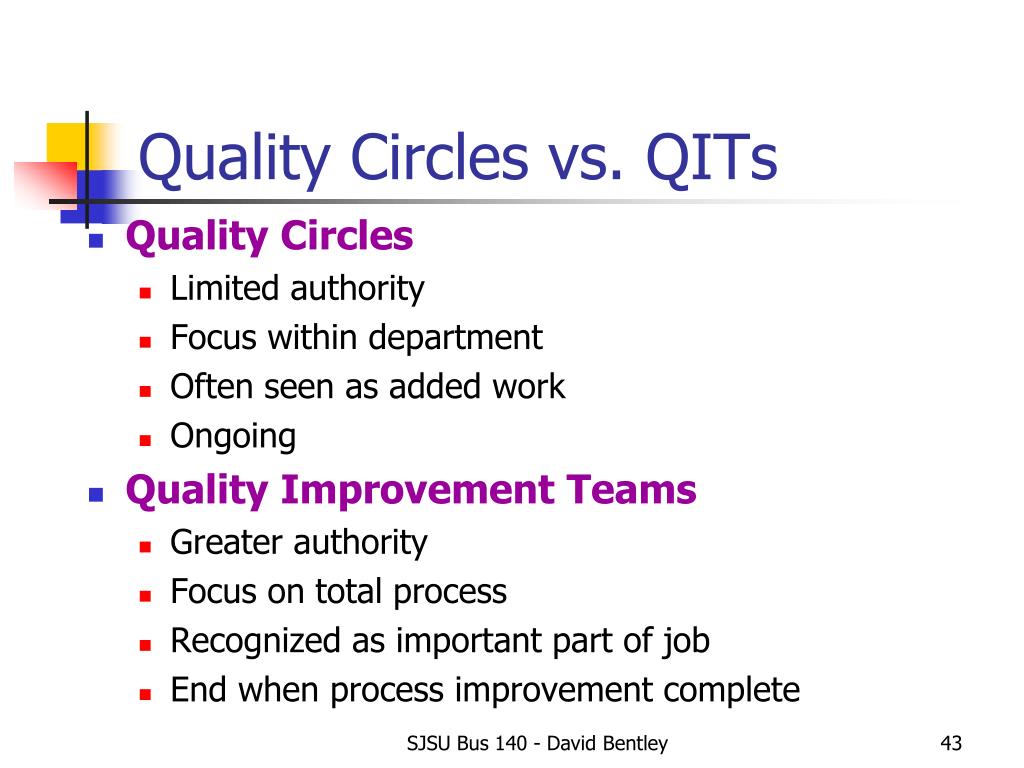 Quality Circles vs. QITs

Quality Circles
Limited authority
Focus within department
Often seen as added work
Ongoing

Quality Improvement Teams
Greater authority
Focus on total process
Recognized as important part of job
End when process improvement complete

SJSU Bus 140 - David Bentley

43